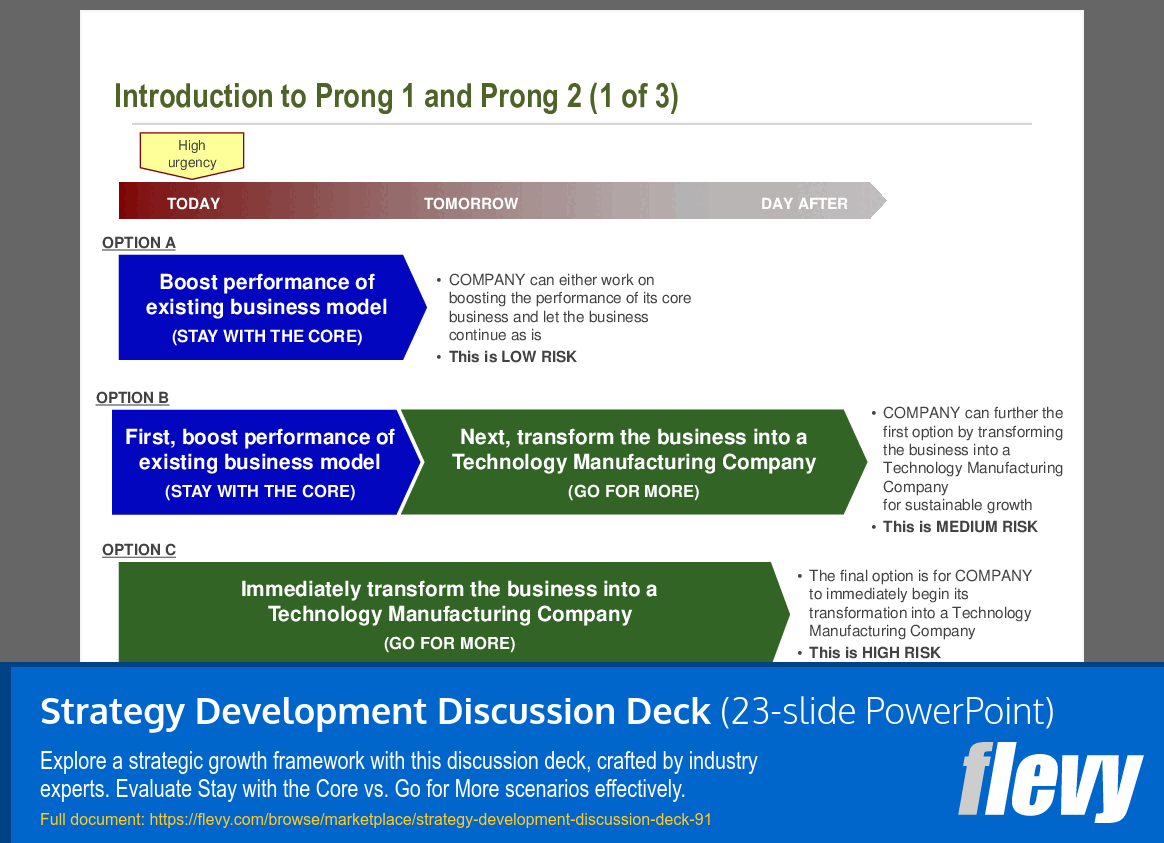 Introduction to Prong 1 and Prong 2 (1 of 3)

High urgency

TODAY

TOMORROW

DAY AFTER

OPTION A

Boost performance of existing business model
(STAY WITH THE CORE)

• COMPANY can either work on boosting the performance of its core business and let the business continue as is
• This is LOW RISK

OPTION B

First, boost performance of existing business model
(STAY WITH THE CORE)

Next, transform the business into a Technology Manufacturing Company
(GO FOR MORE)

• COMPANY can further the first option by transforming the business into a Technology Manufacturing Company
for sustainable growth
• This is MEDIUM RISK

OPTION C

Immediately transform the business into a Technology Manufacturing Company
(GO FOR MORE)

• The final option is for COMPANY to immediately begin its transformation into a Technology Manufacturing Company
• This is HIGH RISK

Strategy Development Discussion Deck (23-slide PowerPoint)

Explore a strategic growth framework with this discussion deck, crafted by industry experts. Evaluate Stay with the Core vs. Go for More scenarios effectively.

Full document: https://flevy.com/browse/marketplace/strategy-development-discussion-deck-91

flevy